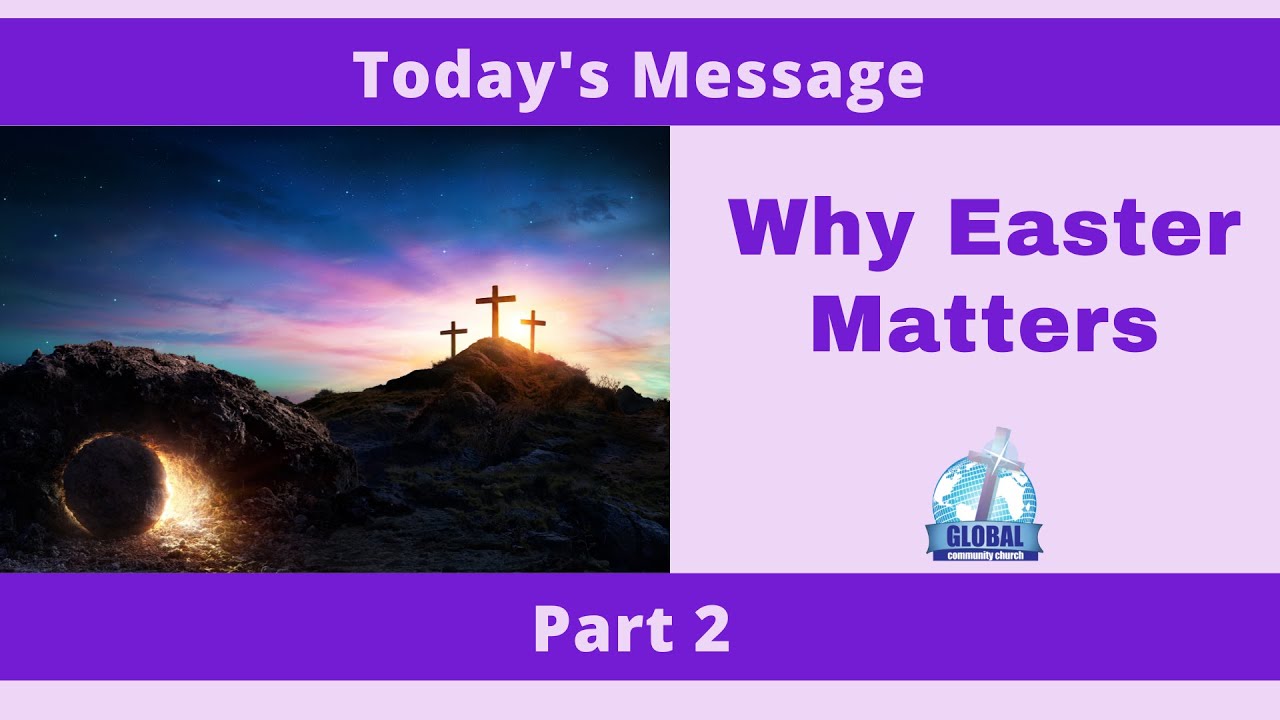 Today's Message

Why Easter Matters

GLOBAL
community church

Part 2